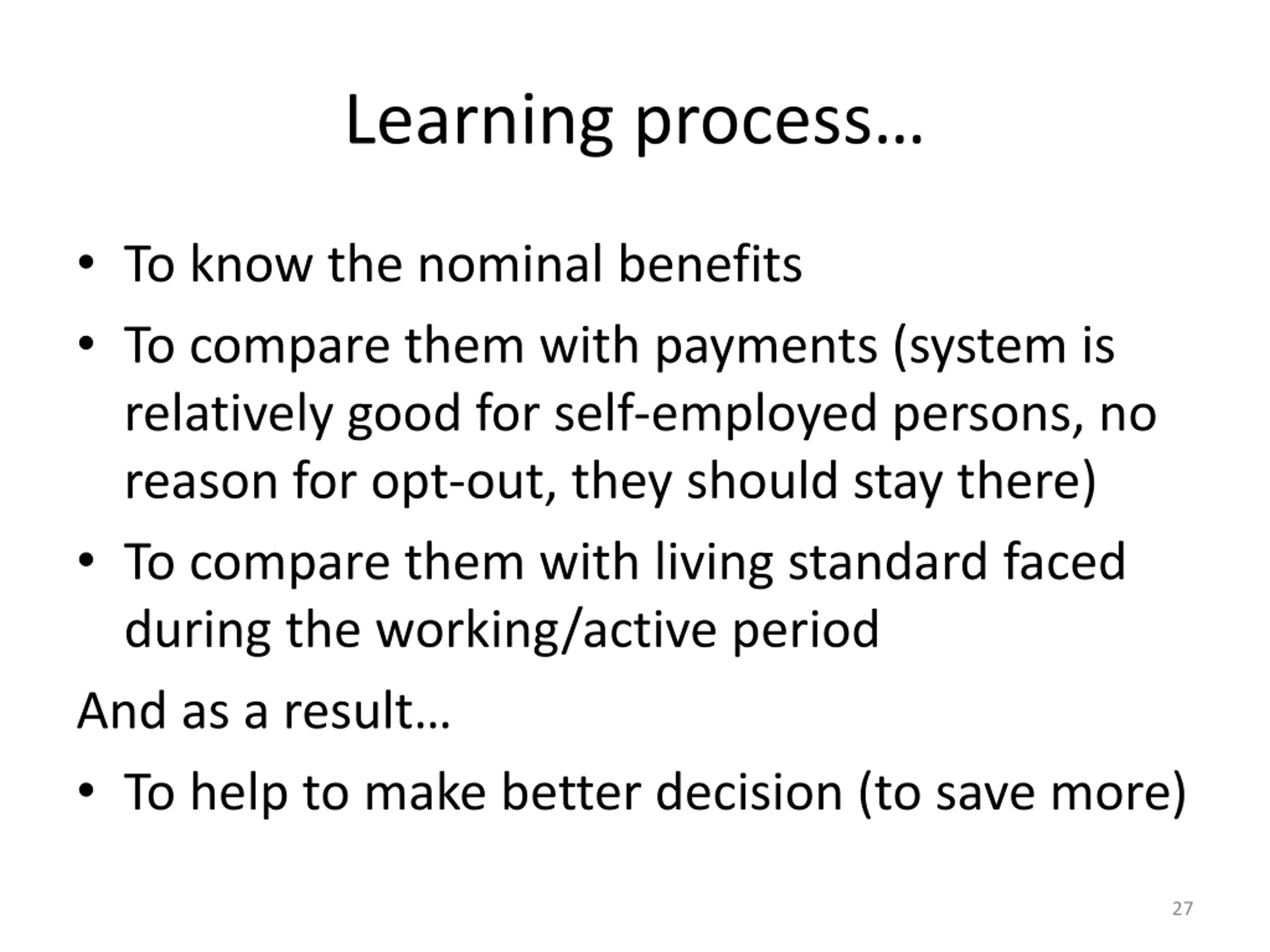 Learning process…

• To know the nominal benefits
• To compare them with payments (system is relatively good for self-employed persons, no reason for opt-out, they should stay there)
• To compare them with living standard faced during the working/active period

And as a result…

• To help to make better decision (to save more)

27